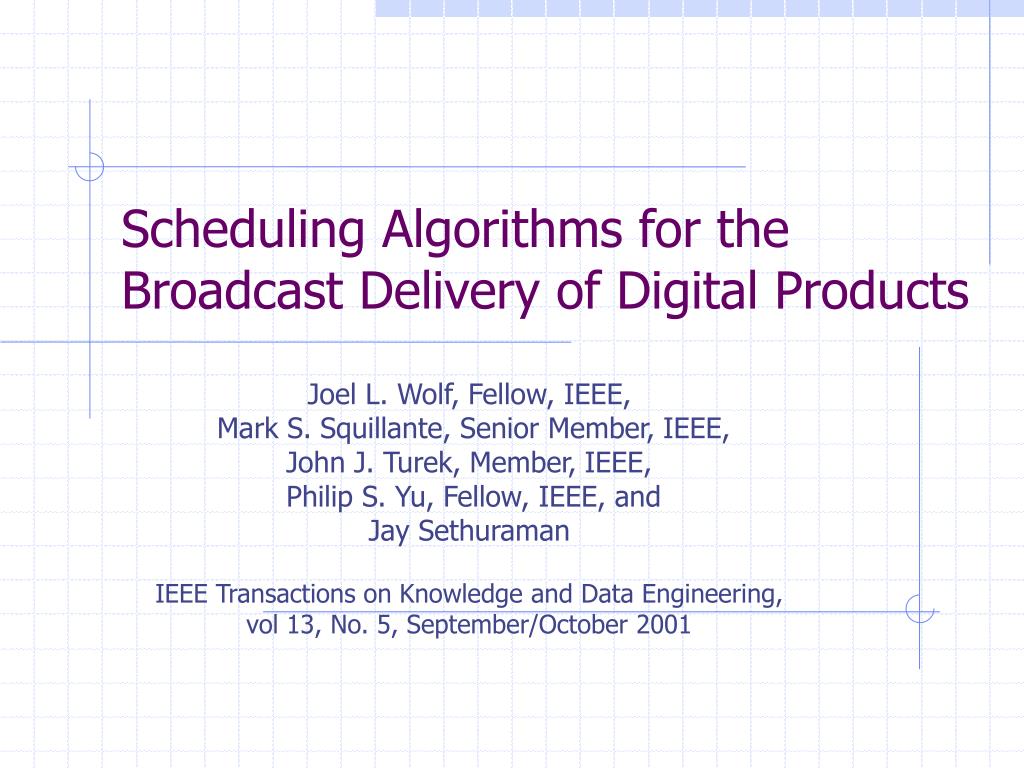 Scheduling Algorithms for the Broadcast Delivery of Digital Products

Joel L. Wolf, Fellow, IEEE,
Mark S. Squillante, Senior Member, IEEE,
John J. Turek, Member, IEEE,
Philip S. Yu, Fellow, IEEE, and
Jay Sethuraman

IEEE Transactions on Knowledge and Data Engineering, vol 13, No. 5, September/October 2001